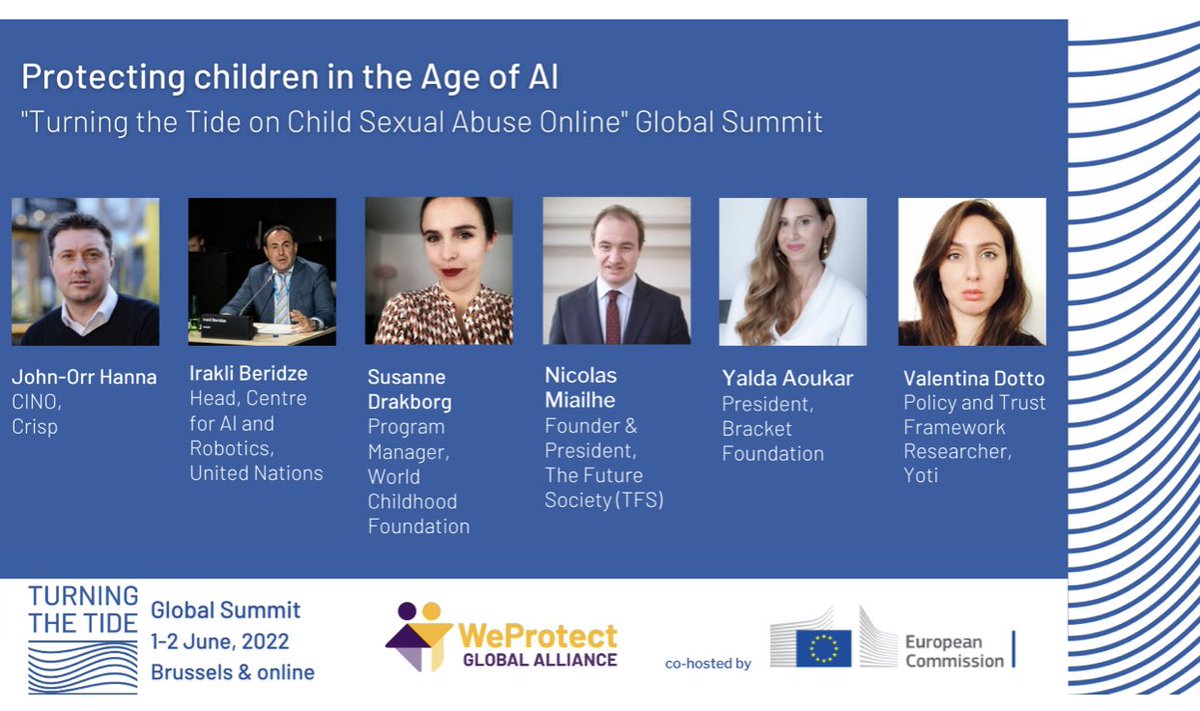 Protecting children in the Age of AI
"Turning the Tide on Child Sexual Abuse Online" Global Summit

John-Orr Hanna
CINO,
Crisp

Irakli Beridze
Head, Centre for AI and Robotics, United Nations

Susanne Drakborg
Program Manager, World Childhood Foundation

Nicolas Miailhe
Founder & President, The Future Society (TFS)

Yalda Aoukar
President, Bracket Foundation

Valentina Dotto
Policy and Trust Framework Researcher, Yoti

TURNING THE TIDE
Global Summit
1-2 June, 2022
Brussels & online

WeProtect
GLOBAL ALLIANCE

co-hosted by

European Commission